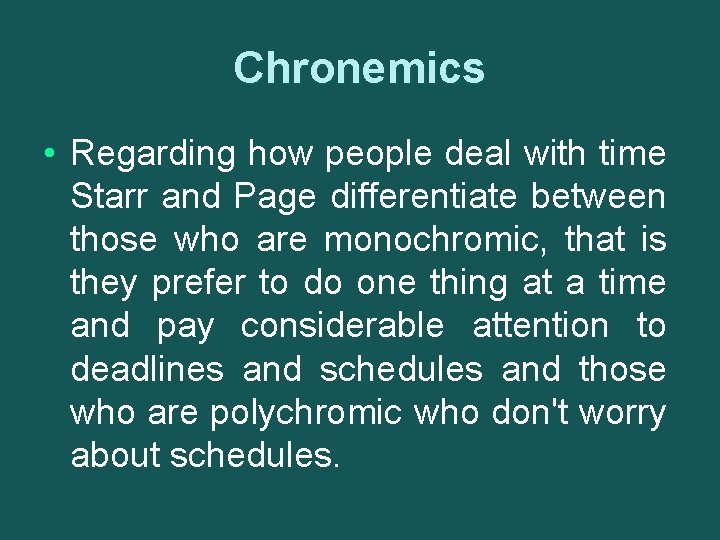 Chronemics

• Regarding how people deal with time Starr and Page differentiate between those who are monochromic, that is they prefer to do one thing at a time and pay considerable attention to deadlines and schedules and those who are polychromic who don't worry about schedules.